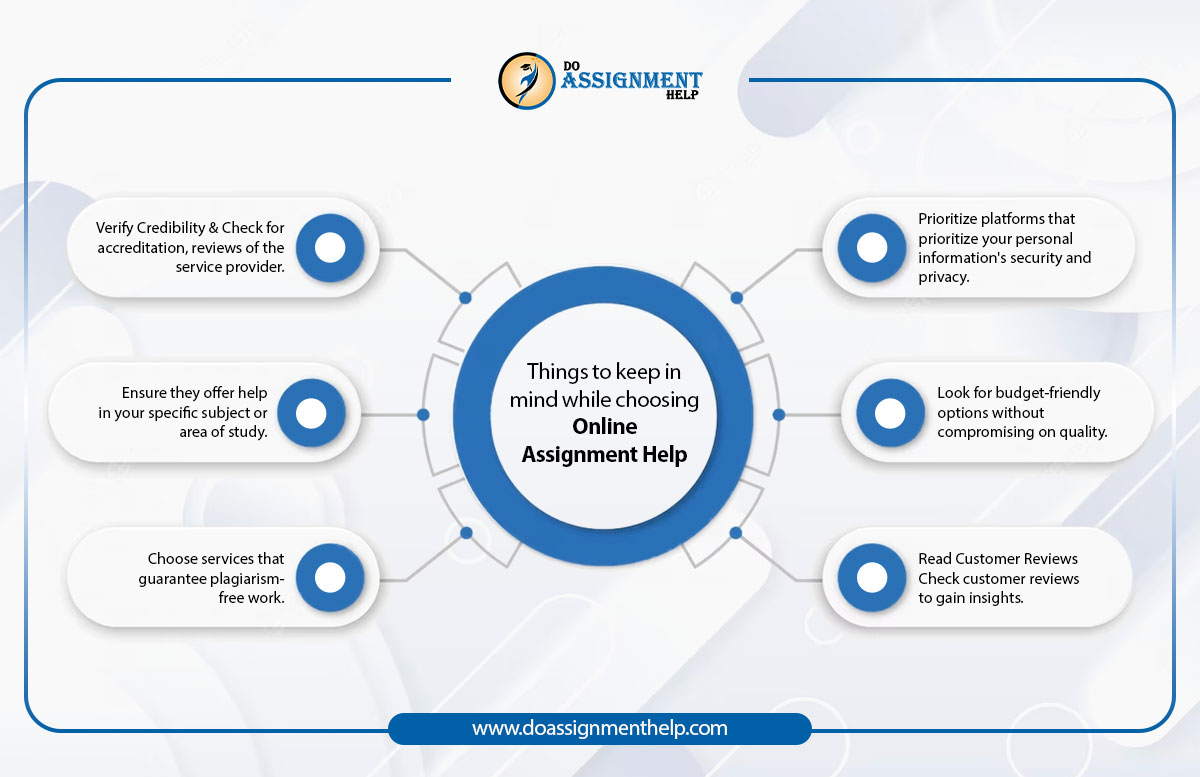 DO ASSIGNMENT HELP

Things to keep in mind while choosing Online Assignment Help

Verify Credibility & Check for accreditation, reviews of the service provider.

Ensure they offer help in your specific subject or area of study.

Choose services that guarantee plagiarism-free work.

Prioritize platforms that prioritize your personal information's security and privacy.

Look for budget-friendly options without compromising on quality.

Read Customer Reviews Check customer reviews to gain insights.

www.doassignmenthelp.com